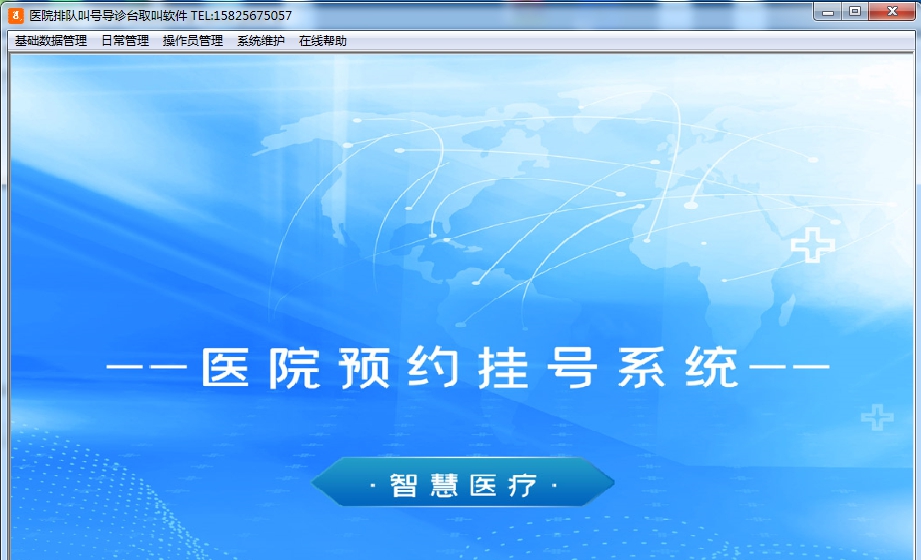 医院排队叫号导诊台取叫软件 TEL:15825675057

基础数据管理 日常管理 操作员管理 系统维护 在线帮助

——医院预约挂号系统——

·智慧医疗·